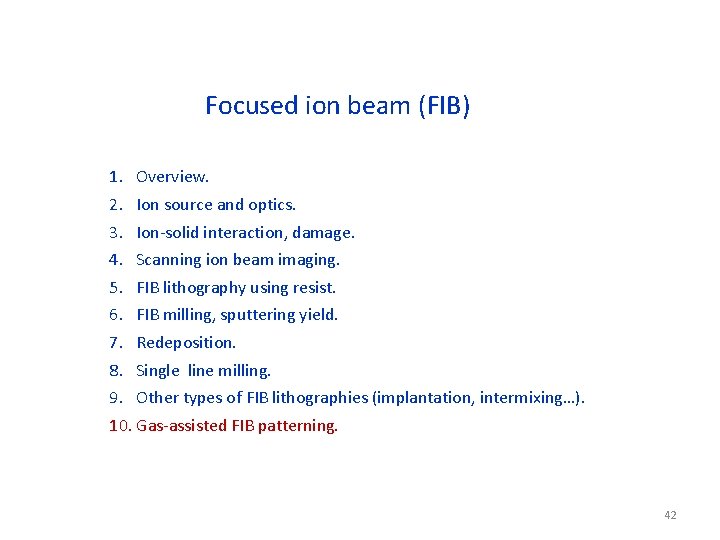 Focused ion beam (FIB)

1. Overview.
2. Ion source and optics.
3. Ion-solid interaction, damage.
4. Scanning ion beam imaging.
5. FIB lithography using resist.
6. FIB milling, sputtering yield.
7. Redeposition.
8. Single line milling.
9. Other types of FIB lithographies (implantation, intermixing…).
10. Gas-assisted FIB patterning.

42